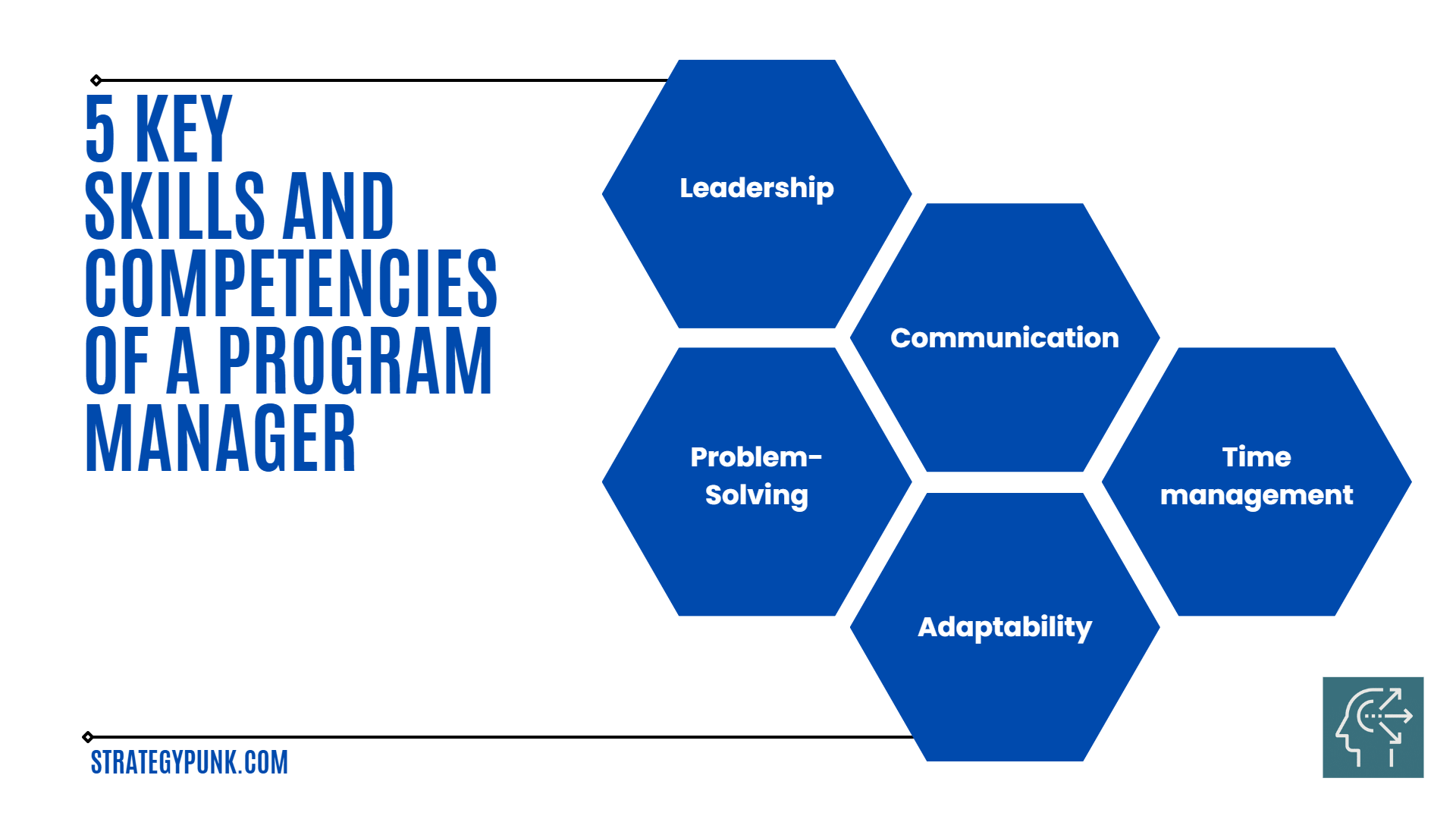 5 KEY SKILLS AND COMPETENCIES OF A PROGRAM MANAGER

Leadership

Communication

Problem-Solving

Time management

Adaptability

STRATEGYPUNK.COM